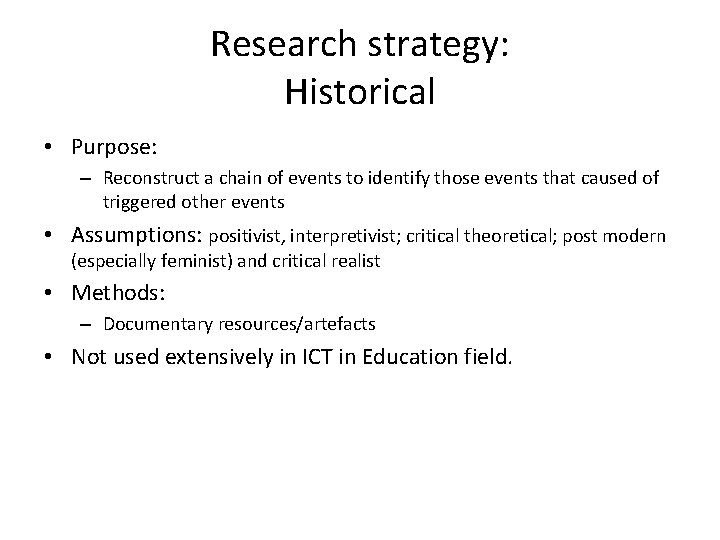 Research strategy:
Historical

• Purpose:
– Reconstruct a chain of events to identify those events that caused of triggered other events
• Assumptions: positivist, interpretivist; critical theoretical; post modern (especially feminist) and critical realist
• Methods:
– Documentary resources/artefacts
• Not used extensively in ICT in Education field.